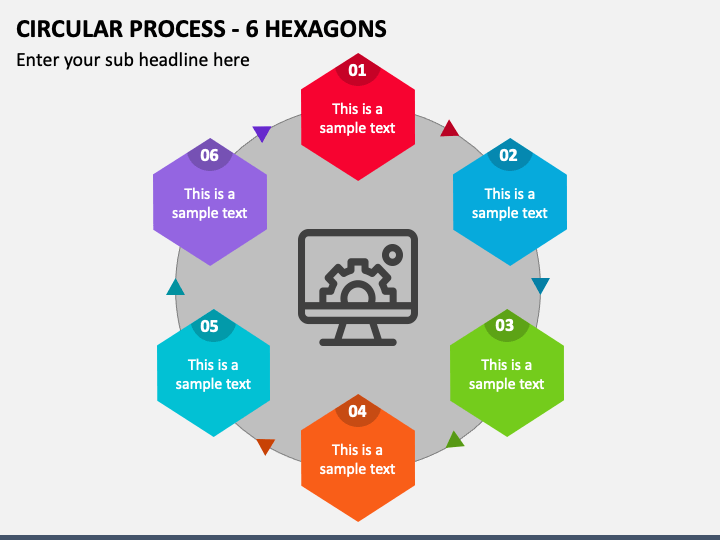 CIRCULAR PROCESS - 6 HEXAGONS

Enter your sub headline here

01
This is a sample text

02
This is a sample text

03
This is a sample text

04
This is a sample text

05
This is a sample text

06
This is a sample text